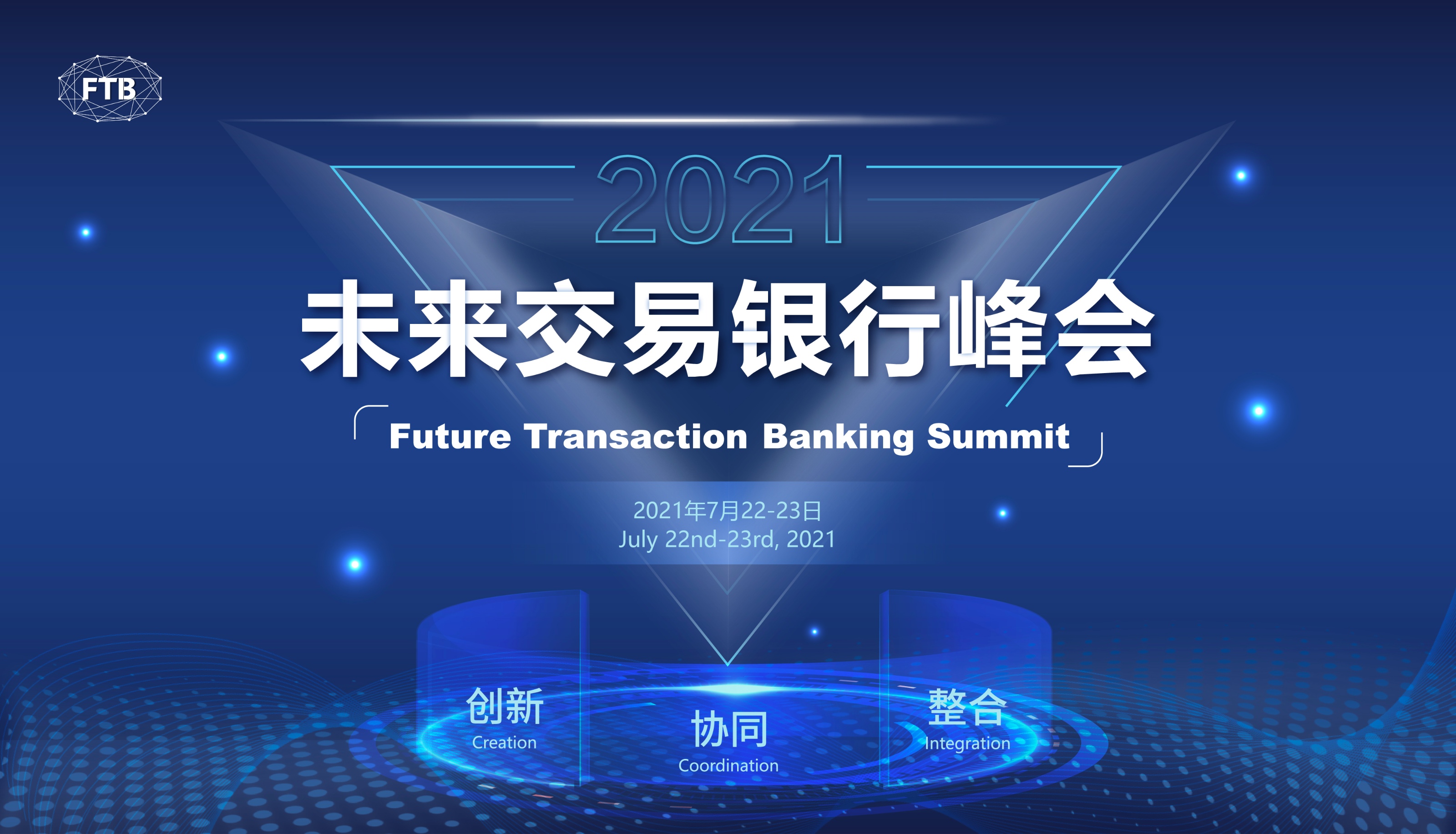 FTB

2021

未来交易银行峰会

Future Transaction Banking Summit

2021年7月22-23日
July 22nd-23rd, 2021

创新
Creation

协同
Coordination

整合
Integration